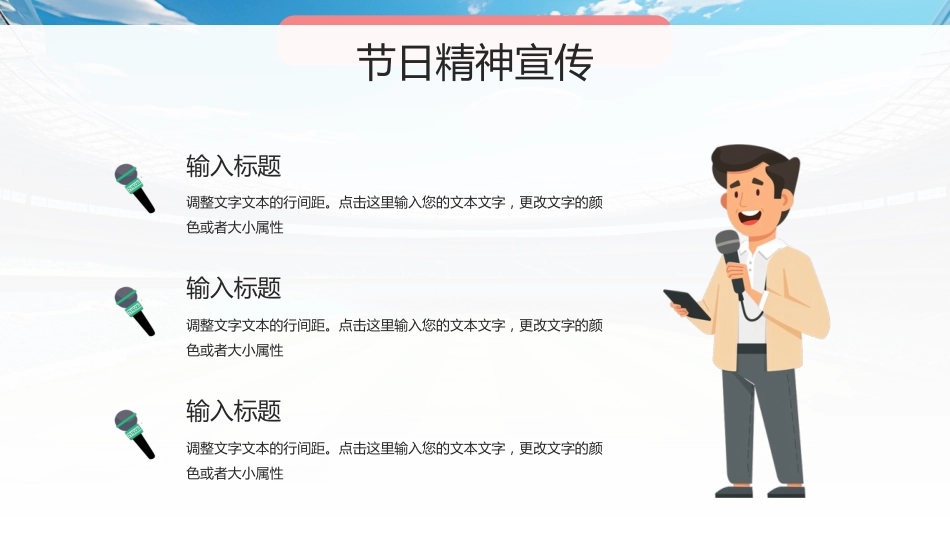 节日精神宣传

输入标题

调整文字文本的行间距。点击这里输入您的文本文字，更改文字的颜色或者大小属性

输入标题

调整文字文本的行间距。点击这里输入您的文本文字，更改文字的颜色或者大小属性

输入标题

调整文字文本的行间距。点击这里输入您的文本文字，更改文字的颜色或者大小属性